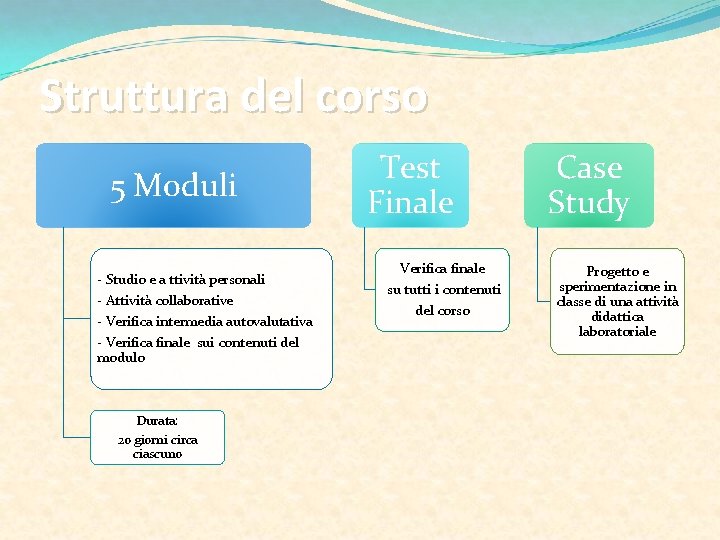 Struttura del corso

5 Moduli

- Studio e a ttività personali
- Attività collaborative
- Verifica intermedia autovalutativa
- Verifica finale sui contenuti del modulo

Durata:
20 giorni circa ciascuno

Test Finale

Verifica finale su tutti i contenuti del corso

Case Study

Progetto e sperimentazione in classe di una attività didattica laboratoriale